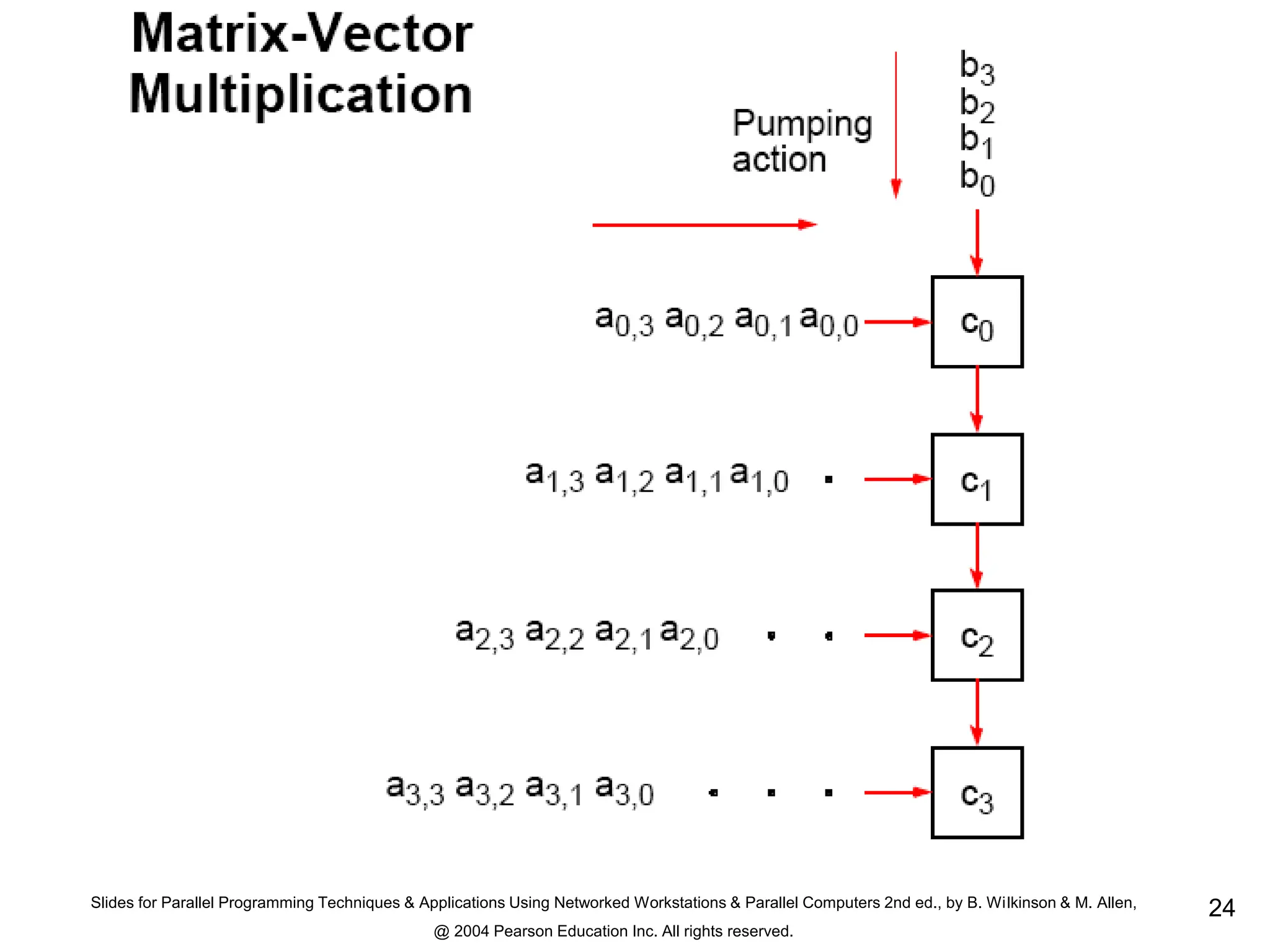 Matrix-Vector Multiplication

Pumping action

$b_3$
$b_2$
$b_1$
$b_0$

$a_{0,3}$ $a_{0,2}$ $a_{0,1}$ $a_{0,0}$

$c_0$

$a_{1,3}$ $a_{1,2}$ $a_{1,1}$ $a_{1,0}$ .

$c_1$

$a_{2,3}$ $a_{2,2}$ $a_{2,1}$ $a_{2,0}$ . .

$c_2$

$a_{3,3}$ $a_{3,2}$ $a_{3,1}$ $a_{3,0}$ . . .

$c_3$

Slides for Parallel Programming Techniques & Applications Using Networked Workstations & Parallel Computers 2nd ed., by B. Wilkinson & M. Allen, @ 2004 Pearson Education Inc. All rights reserved.

24